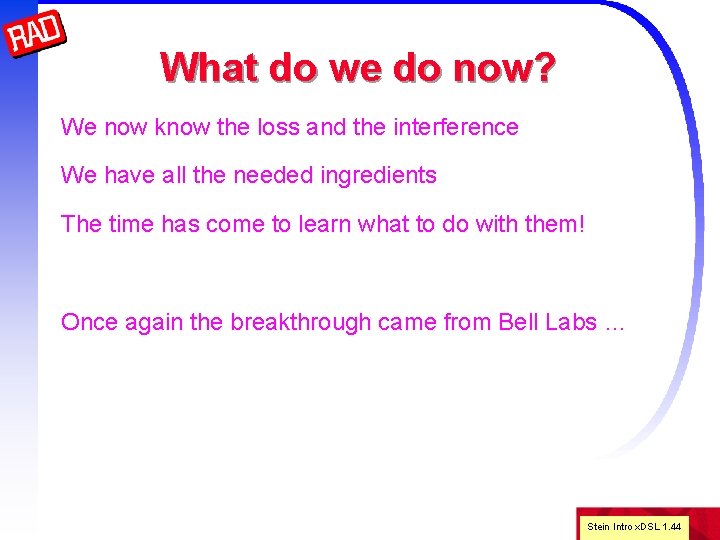 RAD

What do we do now?

We now know the loss and the interference

We have all the needed ingredients

The time has come to learn what to do with them!

Once again the breakthrough came from Bell Labs …

Stein Intro xDSL 1.44